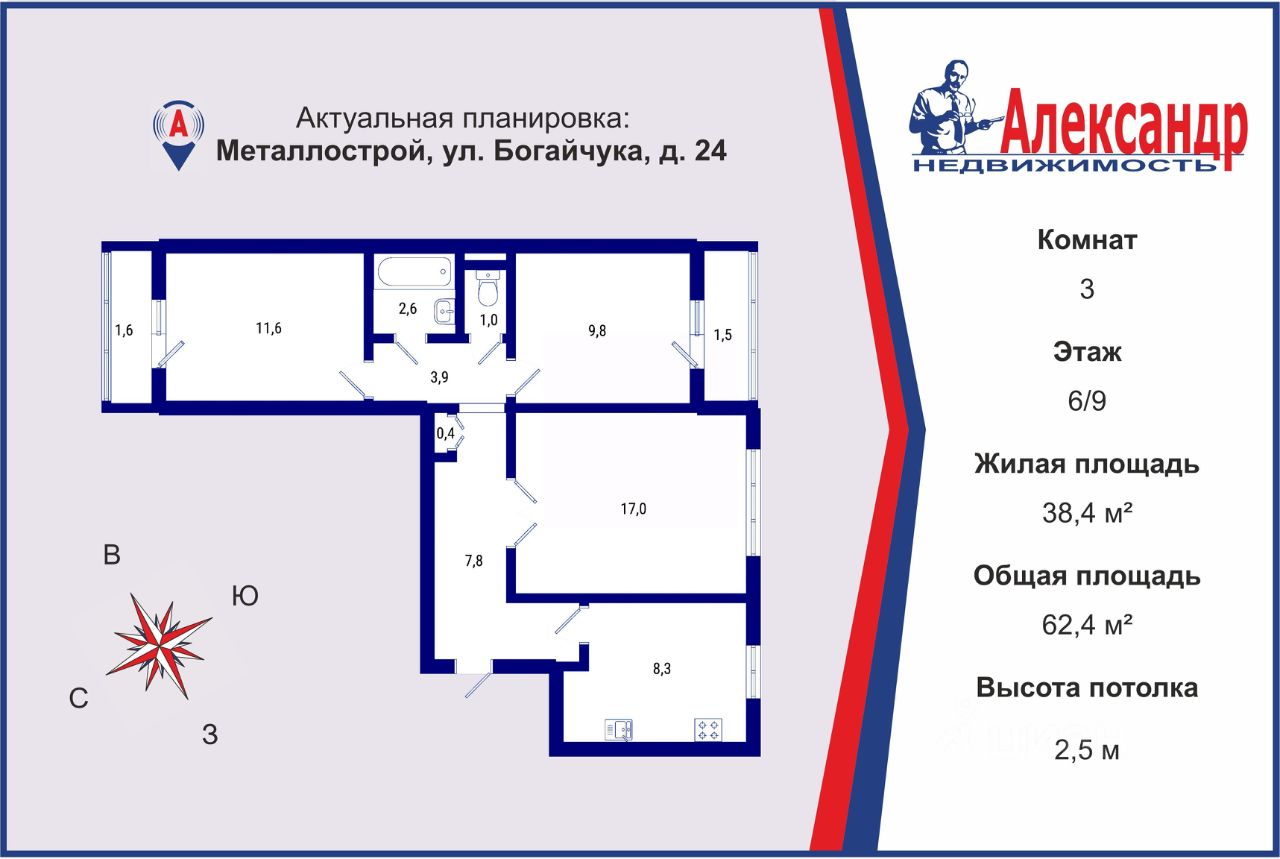 A

Актуальная планировка:
Металлострой, ул. Богайчука, д. 24

1,6

11,6

2,6

1,0

9,8

1,5

3,9

0,4

17,0

7,8

8,3

В

Ю

С

З

Александр
НЕДВИЖИМОСТЬ

Комнат
3

Этаж
6/9

Жилая площадь
38,4 м²

Общая площадь
62,4 м²

Высота потолка
2,5 м